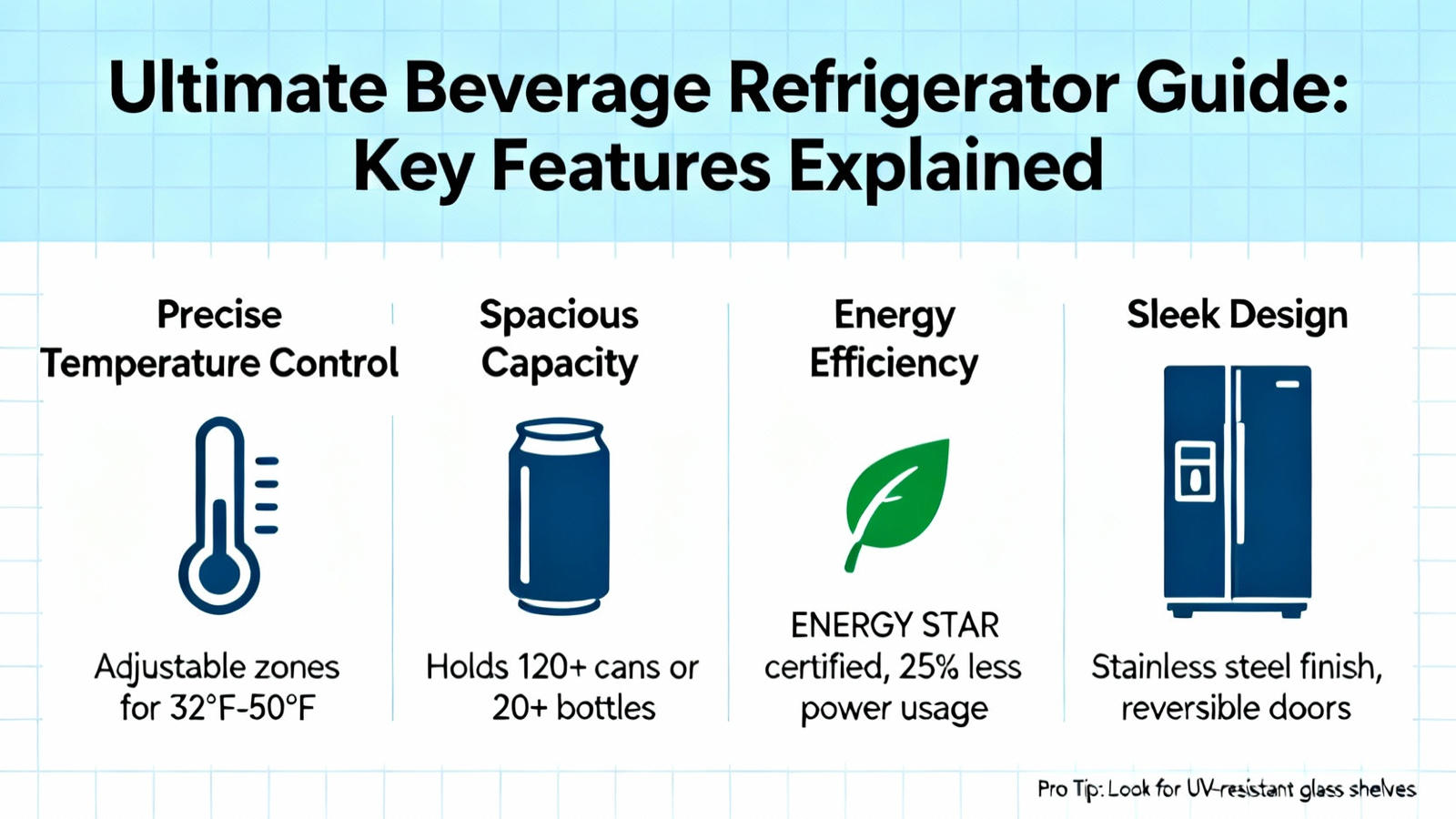 Ultimate Beverage Refrigerator Guide: Key Features Explained

Precise Temperature Control

Adjustable zones for 32°F-50°F

Spacious Capacity

Holds 120+ cans or 20+ bottles

Energy Efficiency

ENERGY STAR certified, 25% less power usage

Sleek Design

Stainless steel finish, reversible doors

Pro Tip: Look for UV-resistant glass shelves